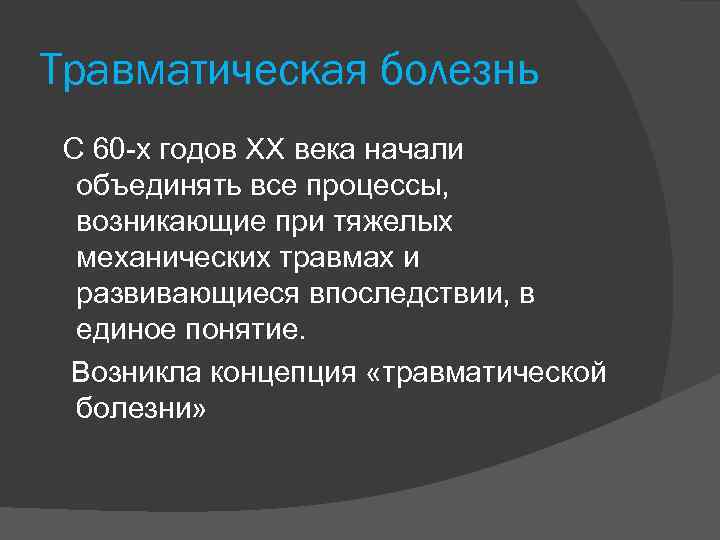 Травматическая болезнь

С 60-х годов XX века начали объединять все процессы, возникающие при тяжелых механических травмах и развивающиеся впоследствии, в единое понятие.

Возникла концепция «травматической болезни»